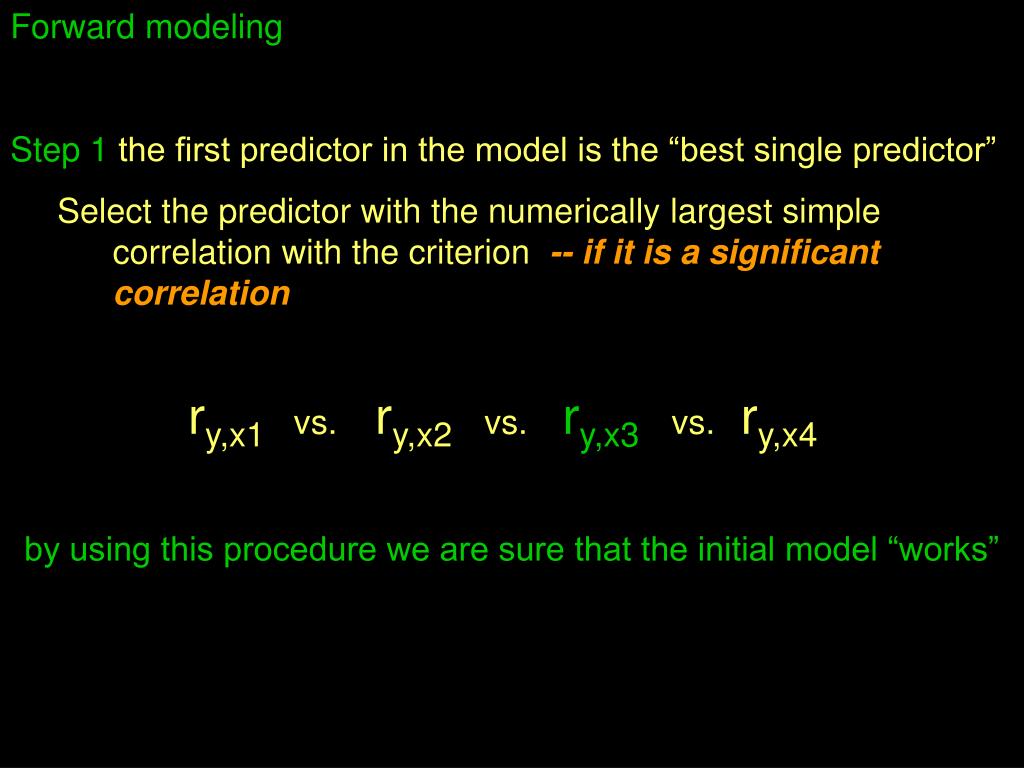 Forward modeling

Step 1 the first predictor in the model is the “best single predictor”

Select the predictor with the numerically largest simple correlation with the criterion -- if it is a significant correlation

$r_{y,x1}$ vs. $r_{y,x2}$ vs. $r_{y,x3}$ vs. $r_{y,x4}$

by using this procedure we are sure that the initial model “works”